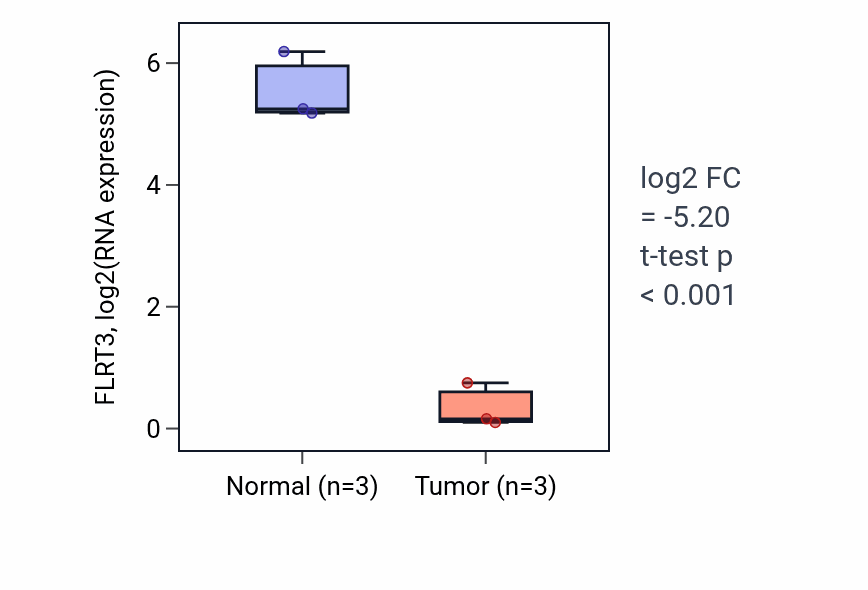 FLRT3, log2(RNA expression)

6
4
2
0

Normal (n=3)
Tumor (n=3)

log2 FC
= -5.20
t-test p
< 0.001